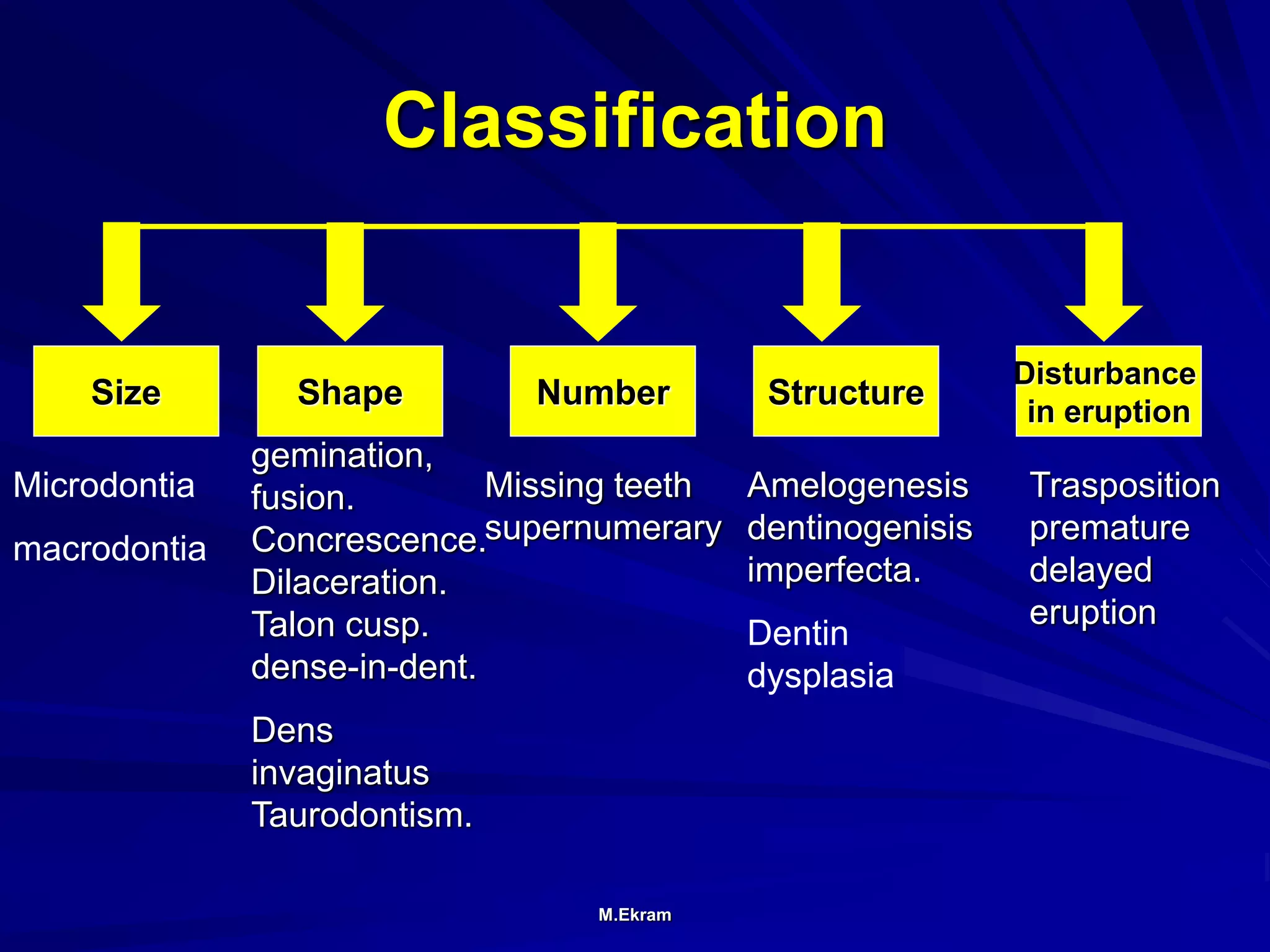 Classification

Size

Microdontia

macrodontia

Shape

gemination, fusion. Concrescence. Dilaceration. Talon cusp. dense-in-dent.

Dens invaginatus Taurodontism.

Number

Missing teeth supernumerary

Structure

Amelogenesis dentinogenisis imperfecta.

Dentin dysplasia

Disturbance in eruption

Trasposition premature delayed eruption

M.Ekram